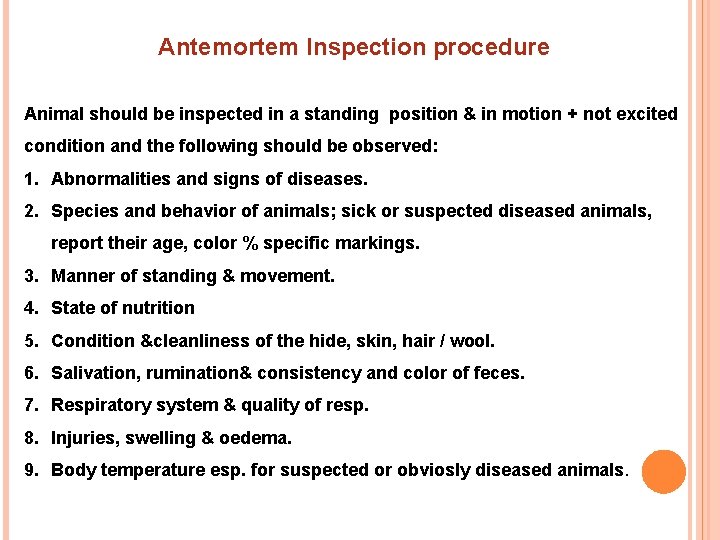 Antemortem Inspection procedure

Animal should be inspected in a standing position & in motion + not excited condition and the following should be observed:

1. Abnormalities and signs of diseases.
2. Species and behavior of animals; sick or suspected diseased animals, report their age, color % specific markings.
3. Manner of standing & movement.
4. State of nutrition
5. Condition &cleanliness of the hide, skin, hair / wool.
6. Salivation, rumination& consistency and color of feces.
7. Respiratory system & quality of resp.
8. Injuries, swelling & oedema.
9. Body temperature esp. for suspected or obviosly diseased animals.